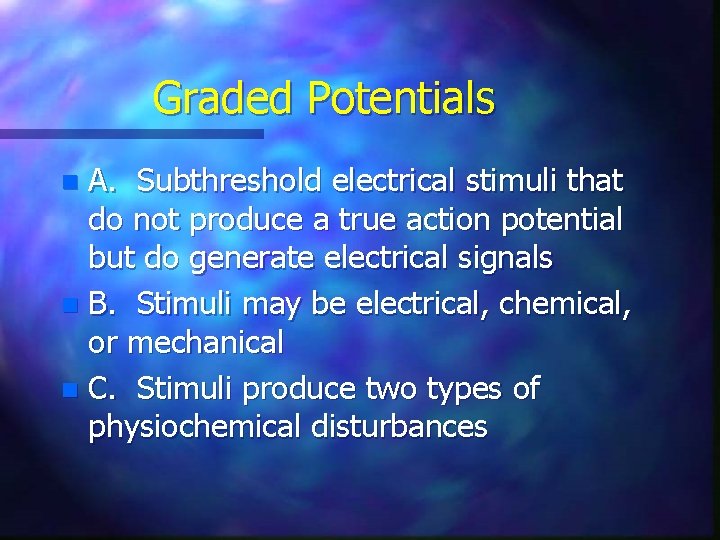 Graded Potentials

A. Subthreshold electrical stimuli that do not produce a true action potential but do generate electrical signals

B. Stimuli may be electrical, chemical, or mechanical

C. Stimuli produce two types of physiochemical disturbances